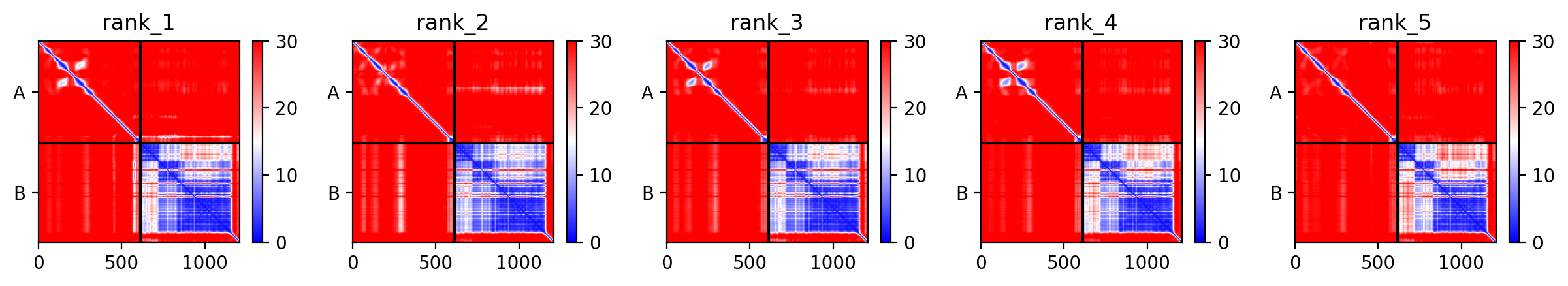 rank_1

A

B

0 500 1000

30 20 10 0

rank_2

A

B

0 500 1000

30 20 10 0

rank_3

A

B

0 500 1000

30 20 10 0

rank_4

A

B

0 500 1000

30 20 10 0

rank_5

A

B

0 500 1000

30 20 10 0